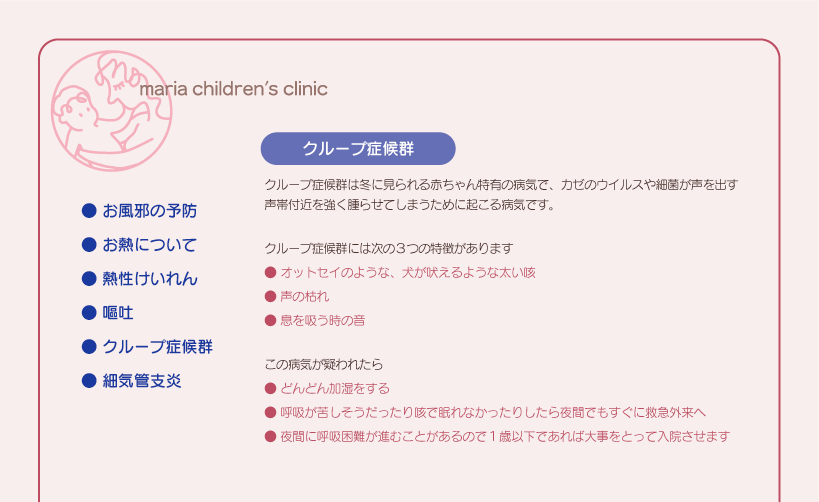 maria children's clinic

● お風邪の予防
● お熱について
● 熱性けいれん
● 嘔吐
● クループ症候群
● 細気管支炎

クループ症候群

クループ症候群は冬に見られる赤ちゃん特有の病気で、カゼのウイルスや細菌が声を出す声帯付近を強く腫らせてしまうために起こる病気です。

クループ症候群には次の３つの特徴があります
● オットセイのような、犬が吠えるような太い咳
● 声の枯れ
● 息を吸う時の音

この病気が疑われたら
● どんどん加湿をする
● 呼吸が苦しそうだったり咳で眠れなかったりしたら夜間でもすぐに救急外来へ
● 夜間に呼吸困難が進むことがあるので１歳以下であれば大事をとって入院させます